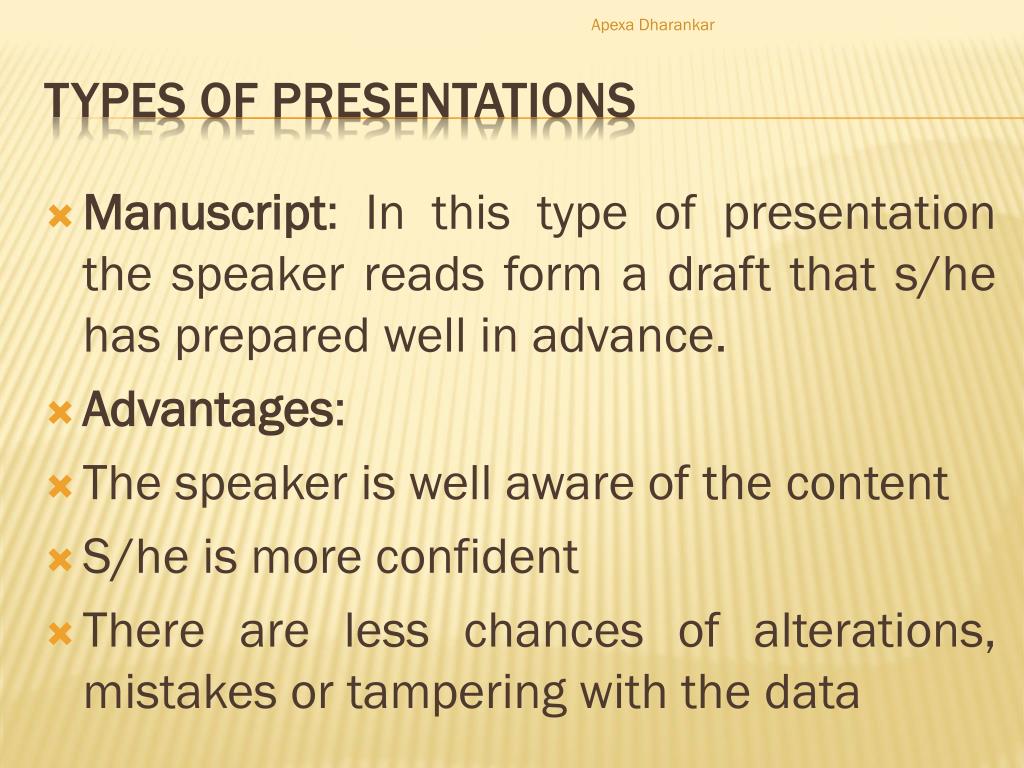 Apexa Dharankar

TYPES OF PRESENTATIONS

Manuscript: In this type of presentation the speaker reads form a draft that s/he has prepared well in advance.

Advantages:

The speaker is well aware of the content

S/he is more confident

There are less chances of alterations, mistakes or tampering with the data